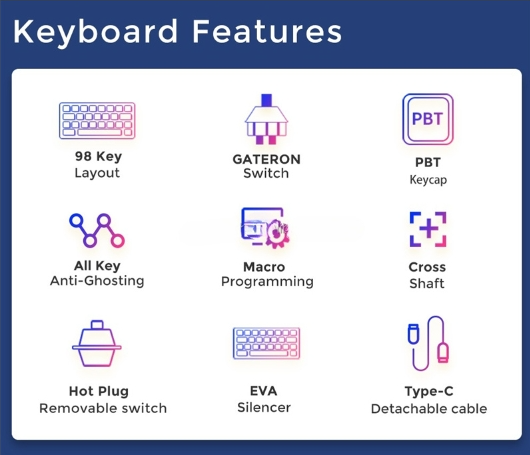 Keyboard Features

98 Key
Layout

GATERON
Switch

PBT

PBT
Keycap

All Key
Anti-Ghosting

Macro
Programming

Cross
Shaft

Hot Plug
Removable switch

EVA
Silencer

Type-C
Detachable cable